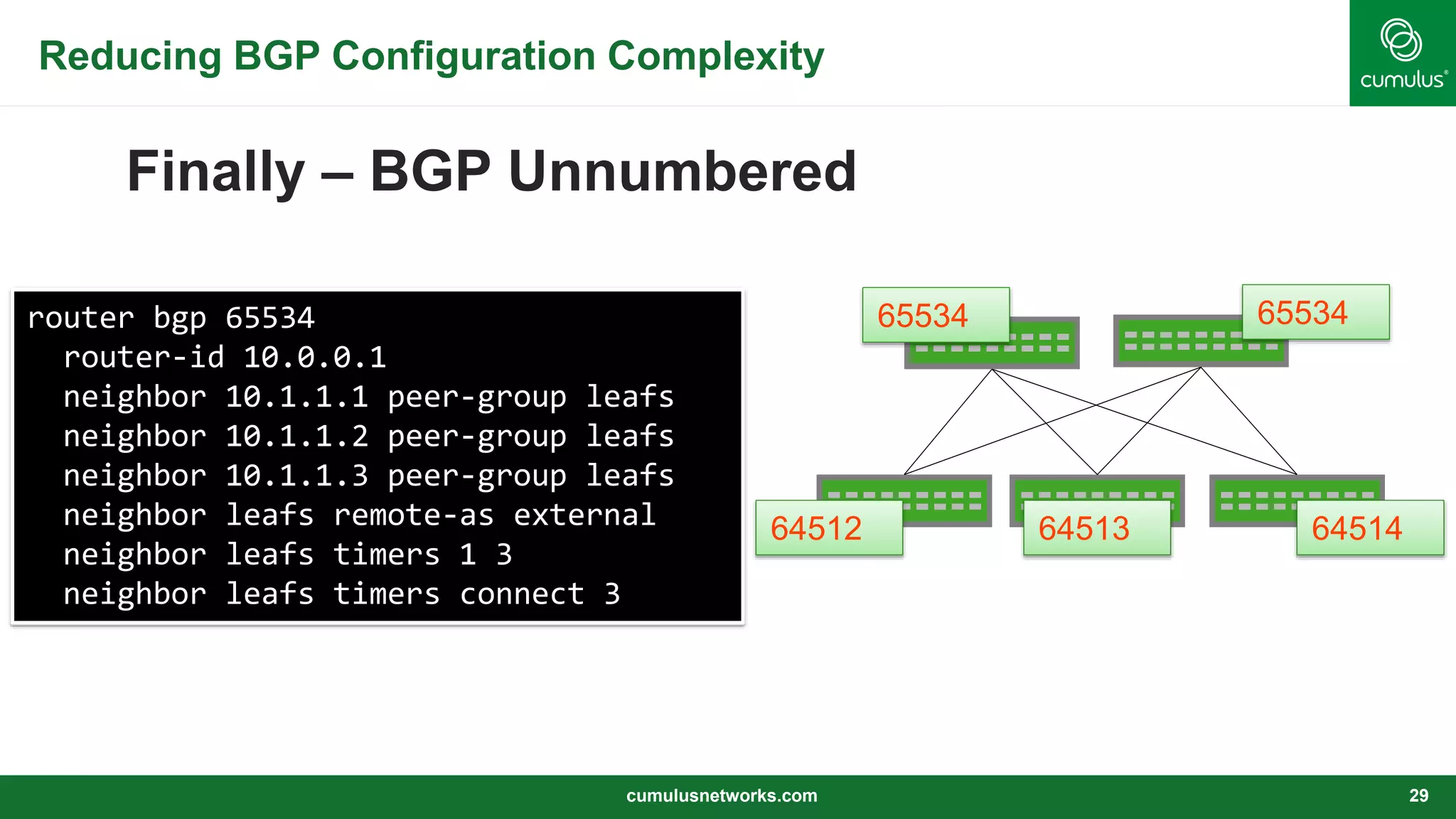 Reducing BGP Configuration Complexity

cumulus®

Finally – BGP Unnumbered

router bgp 65534
  router-id 10.0.0.1
  neighbor 10.1.1.1 peer-group leafs
  neighbor 10.1.1.2 peer-group leafs
  neighbor 10.1.1.3 peer-group leafs
  neighbor leafs remote-as external
  neighbor leafs timers 1 3
  neighbor leafs timers connect 3

65534

65534

64512

64513

64514

cumulusnetworks.com

29